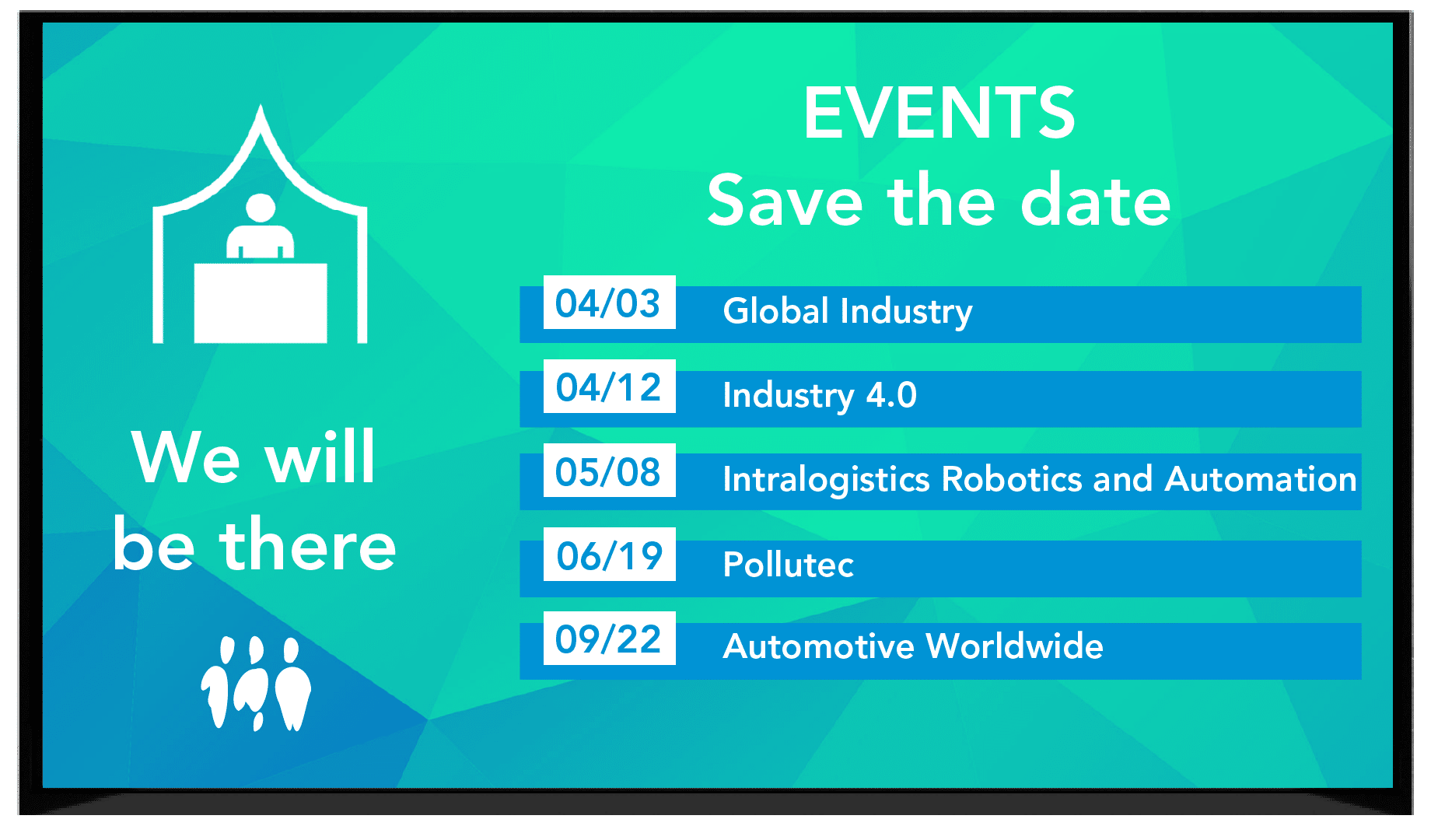 We will be there

EVENTS
Save the date

04/03 Global Industry

04/12 Industry 4.0

05/08 Intralogistics Robotics and Automation

06/19 Pollutec

09/22 Automotive Worldwide